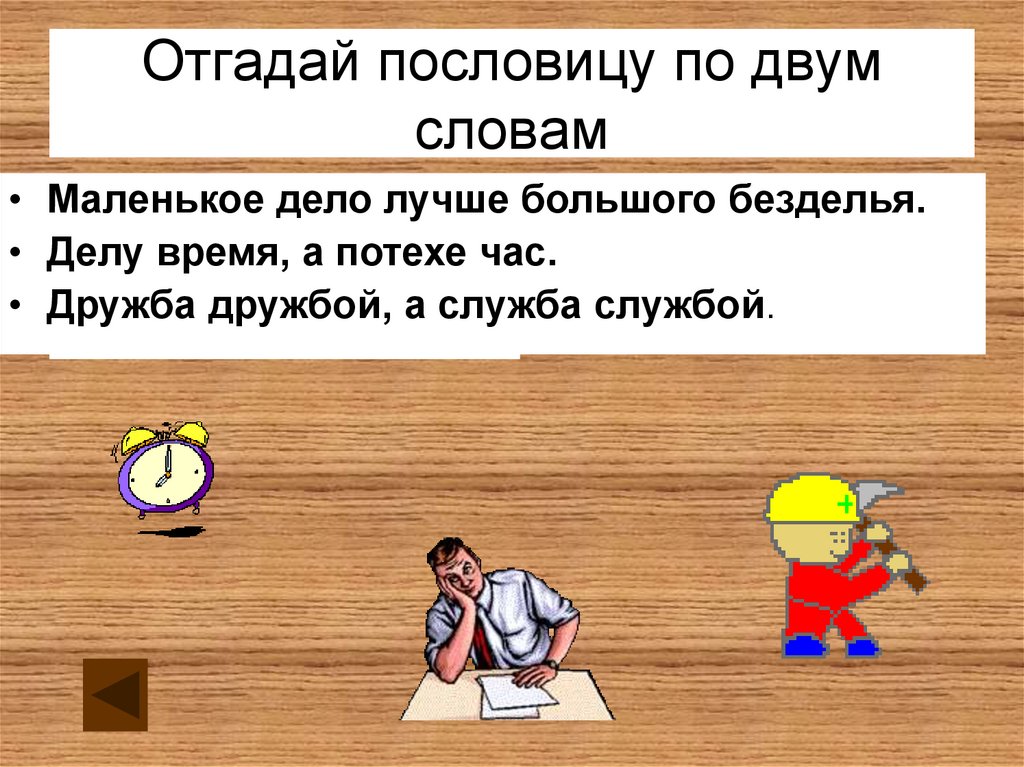 Отгадай пословицу по двум словам

• Маленькое дело лучше большого безделья.
• Делу время, а потехе час.
• Дружба дружбой, а служба службой.